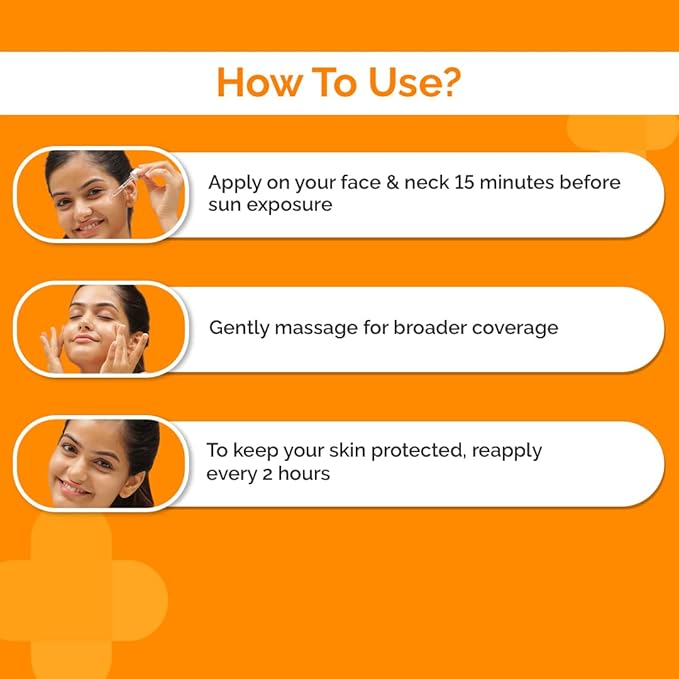 How To Use?

Apply on your face & neck 15 minutes before sun exposure

Gently massage for broader coverage

To keep your skin protected, reapply every 2 hours